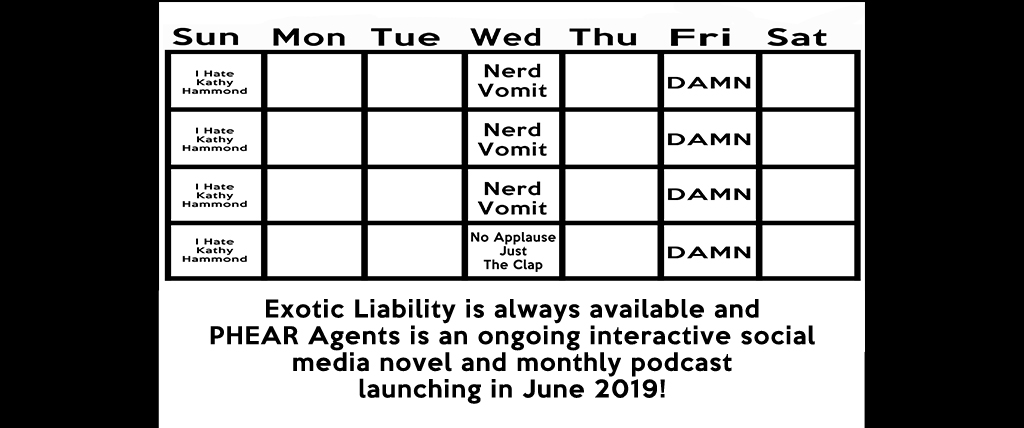 | Sun | Mon | Tue | Wed | Thu | Fri | Sat |
|---|---|---|---|---|---|---|
| I Hate Kathy Hammond | | | Nerd Vomit | | DAMN | |
| I Hate Kathy Hammond | | | Nerd Vomit | | DAMN | |
| I Hate Kathy Hammond | | | Nerd Vomit | | DAMN | |
| I Hate Kathy Hammond | | | No Applause Just The Clap | | DAMN | |

Exotic Liability is always available and PHEAR Agents is an ongoing interactive social media novel and monthly podcast launching in June 2019!